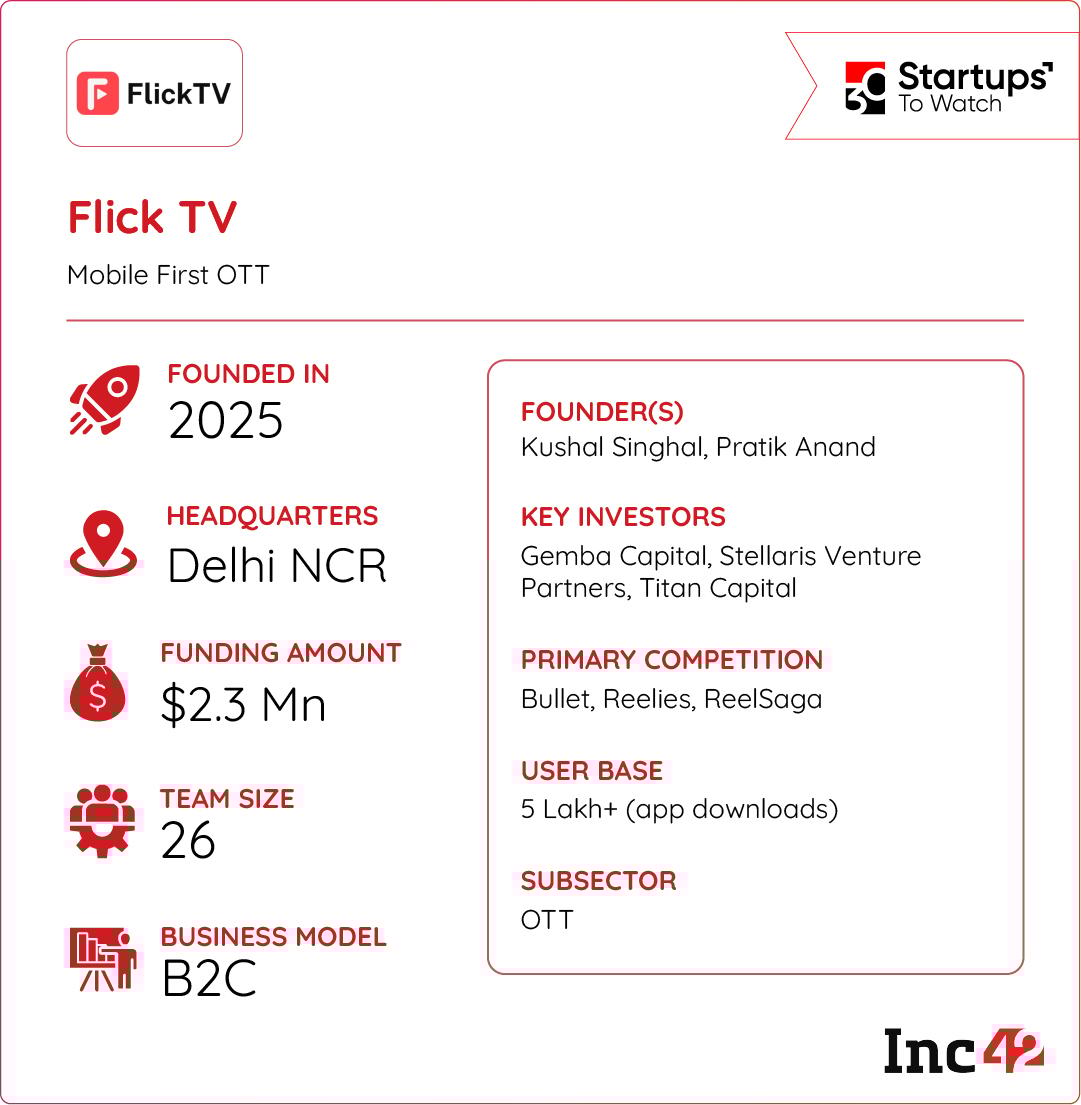 FlickTV

30 Startups To Watch

Flick TV

Mobile First OTT

FOUNDED IN
2025

HEADQUARTERS
Delhi NCR

FUNDING AMOUNT
$2.3 Mn

TEAM SIZE
26

BUSINESS MODEL
B2C

FOUNDER(S)
Kushal Singhal, Pratik Anand

KEY INVESTORS
Gemba Capital, Stellaris Venture Partners, Titan Capital

PRIMARY COMPETITION
Bullet, Reelies, ReelSaga

USER BASE
5 Lakh+ (app downloads)

SUBSECTOR
OTT

Inc42